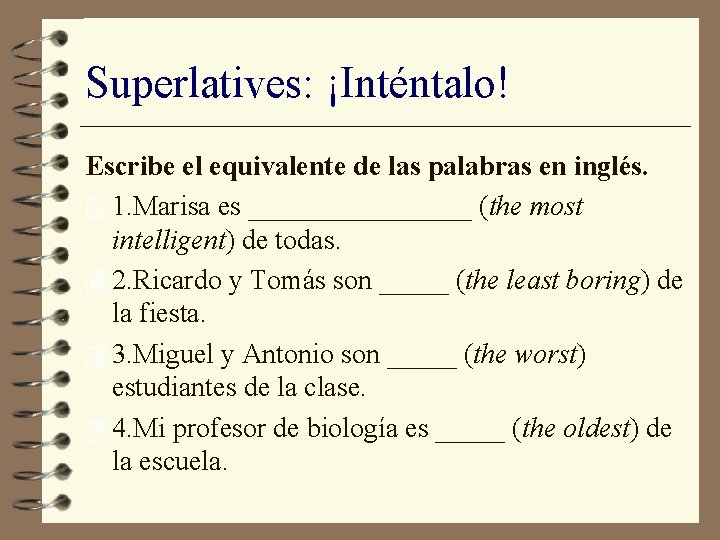 Superlatives: ¡Inténtalo!

Escribe el equivalente de las palabras en inglés.

1.Marisa es ________________ (the most intelligent) de todas.

2.Ricardo y Tomás son _____ (the least boring) de la fiesta.

3.Miguel y Antonio son _____ (the worst) estudiantes de la clase.

4.Mi profesor de biología es _____ (the oldest) de la escuela.